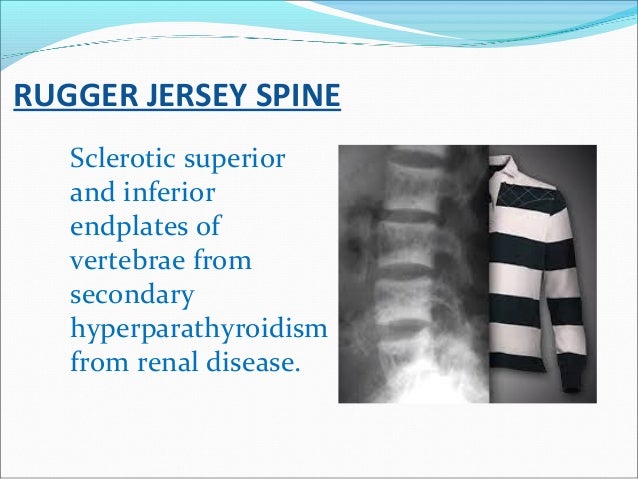 RUGGER JERSEY SPINE

Sclerotic superior and inferior endplates of vertebrae from secondary hyperparathyroidism from renal disease.